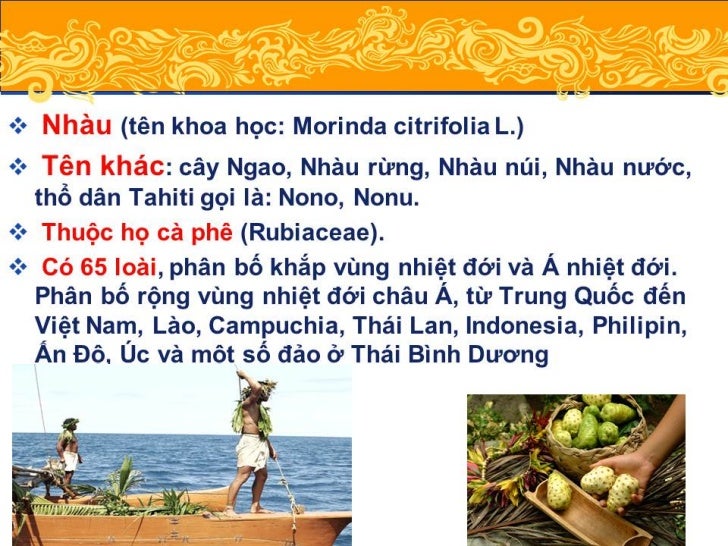 ❖ Nhàu (tên khoa học: Morinda citrifolia L.)

❖ Tên khác: cây Ngao, Nhàu rừng, Nhàu núi, Nhàu nước, thổ dân Tahiti gọi là: Nono, Nonu.

❖ Thuộc họ cà phê (Rubiaceae).

❖ Có 65 loài, phân bố khắp vùng nhiệt đới và Á nhiệt đới. Phân bố rộng vùng nhiệt đới châu Á, từ Trung Quốc đến Việt Nam, Lào, Campuchia, Thái Lan, Indonesia, Philipin, Ấn Độ, Úc và một số đảo ở Thái Bình Dương